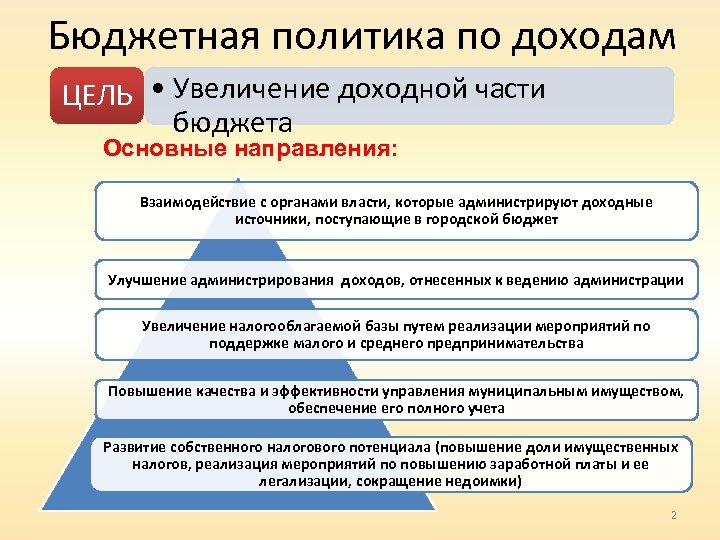 Бюджетная политика по доходам

ЦЕЛЬ

• Увеличение доходной части бюджета

Основные направления:

Взаимодействие с органами власти, которые администрируют доходные источники, поступающие в городской бюджет

Улучшение администрирования доходов, отнесенных к ведению администрации

Увеличение налогооблагаемой базы путем реализации мероприятий по поддержке малого и среднего предпринимательства

Повышение качества и эффективности управления муниципальным имуществом, обеспечение его полного учета

Развитие собственного налогового потенциала (повышение доли имущественных налогов, реализация мероприятий по повышению заработной платы и ее легализации, сокращение недоимки)

2